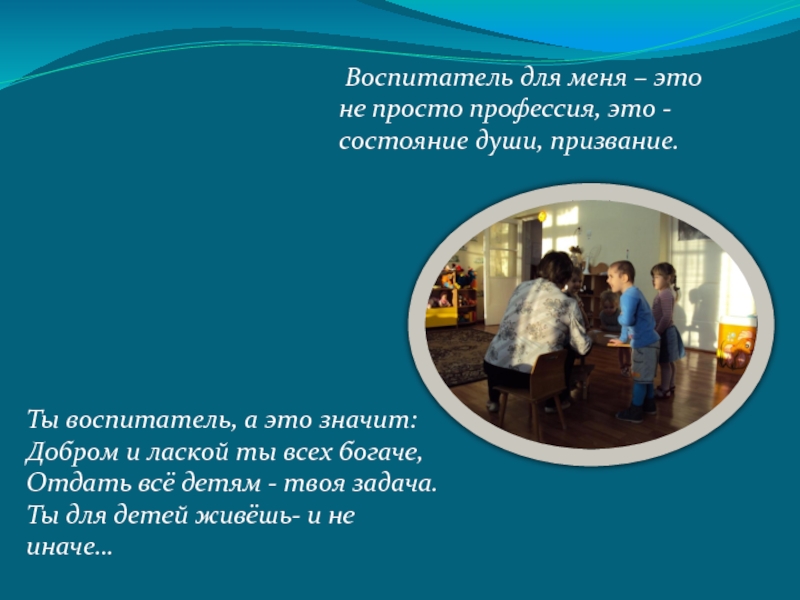 Воспитатель для меня – это не просто профессия, это - состояние души, призвание.

Ты воспитатель, а это значит:
Добром и лаской ты всех богаче,
Отдать всё детям - твоя задача.
Ты для детей живёшь- и не иначе…